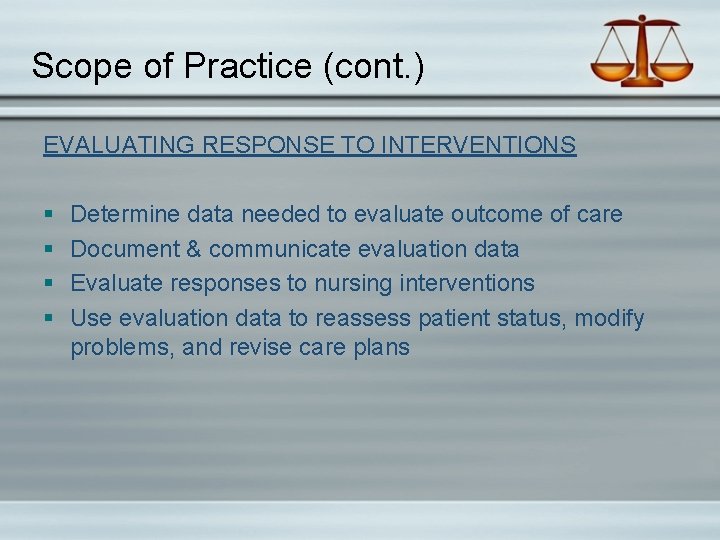 Scope of Practice (cont.)

EVALUATING RESPONSE TO INTERVENTIONS

- Determine data needed to evaluate outcome of care
- Document & communicate evaluation data
- Evaluate responses to nursing interventions
- Use evaluation data to reassess patient status, modify problems, and revise care plans